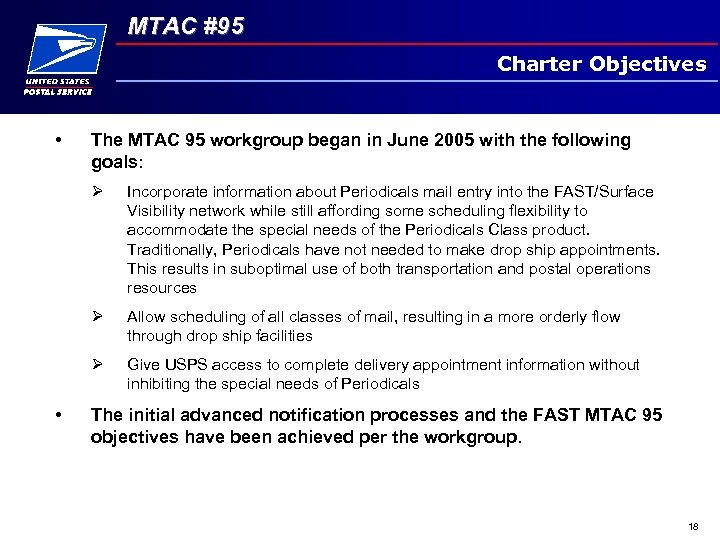 UNITED STATES POSTAL SERVICE

MTAC #95

Charter Objectives

• The MTAC 95 workgroup began in June 2005 with the following goals:

➢ Incorporate information about Periodicals mail entry into the FAST/Surface Visibility network while still affording some scheduling flexibility to accommodate the special needs of the Periodicals Class product. Traditionally, Periodicals have not needed to make drop ship appointments. This results in suboptimal use of both transportation and postal operations resources

➢ Allow scheduling of all classes of mail, resulting in a more orderly flow through drop ship facilities

➢ Give USPS access to complete delivery appointment information without inhibiting the special needs of Periodicals

• The initial advanced notification processes and the FAST MTAC 95 objectives have been achieved per the workgroup.

18